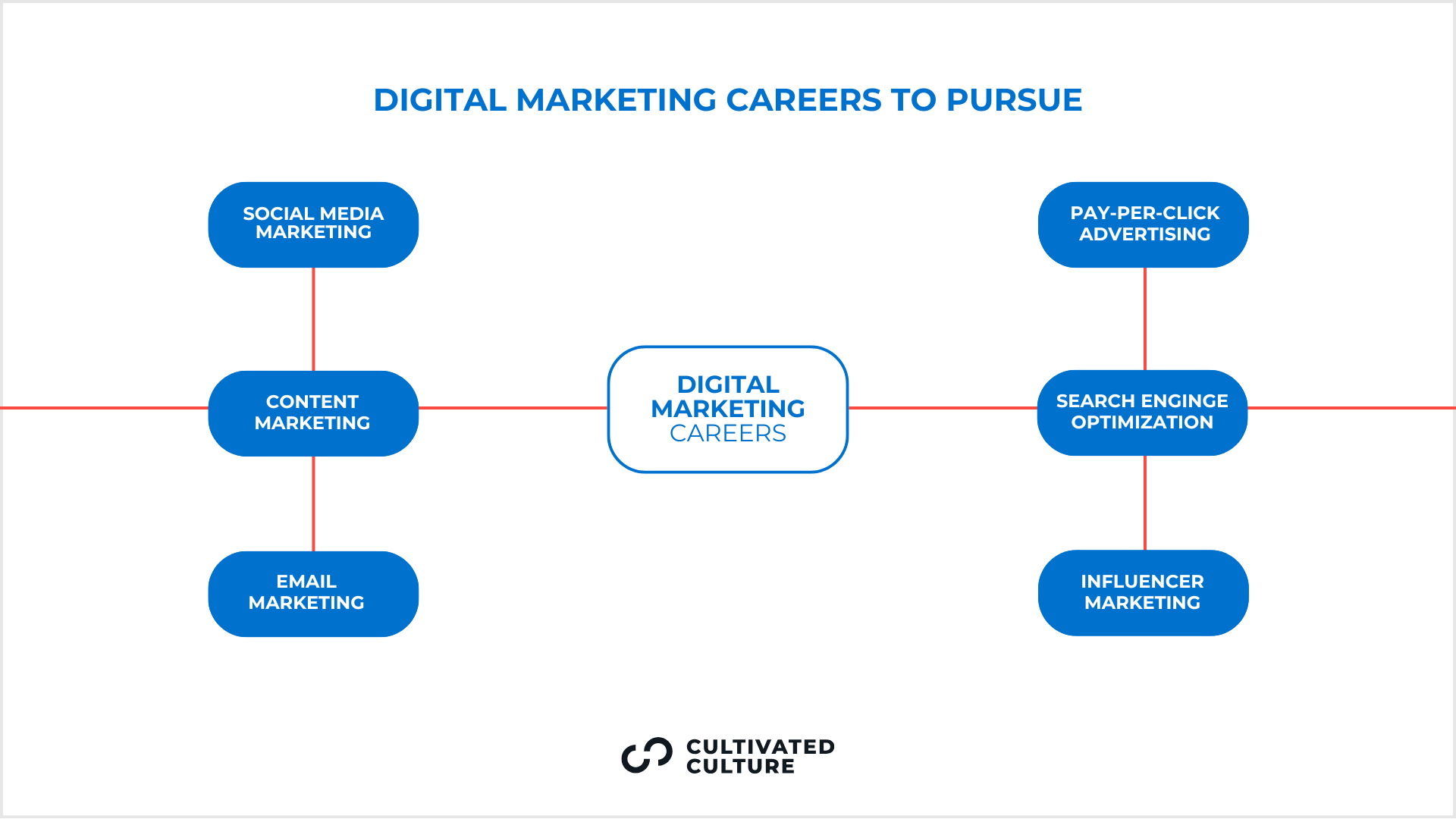 DIGITAL MARKETING CAREERS TO PURSUE

SOCIAL MEDIA MARKETING

CONTENT MARKETING

EMAIL MARKETING

DIGITAL MARKETING CAREERS

PAY-PER-CLICK ADVERTISING

SEARCH ENGINGE OPTIMIZATION

INFLUENCER MARKETING

CULTIVATED CULTURE